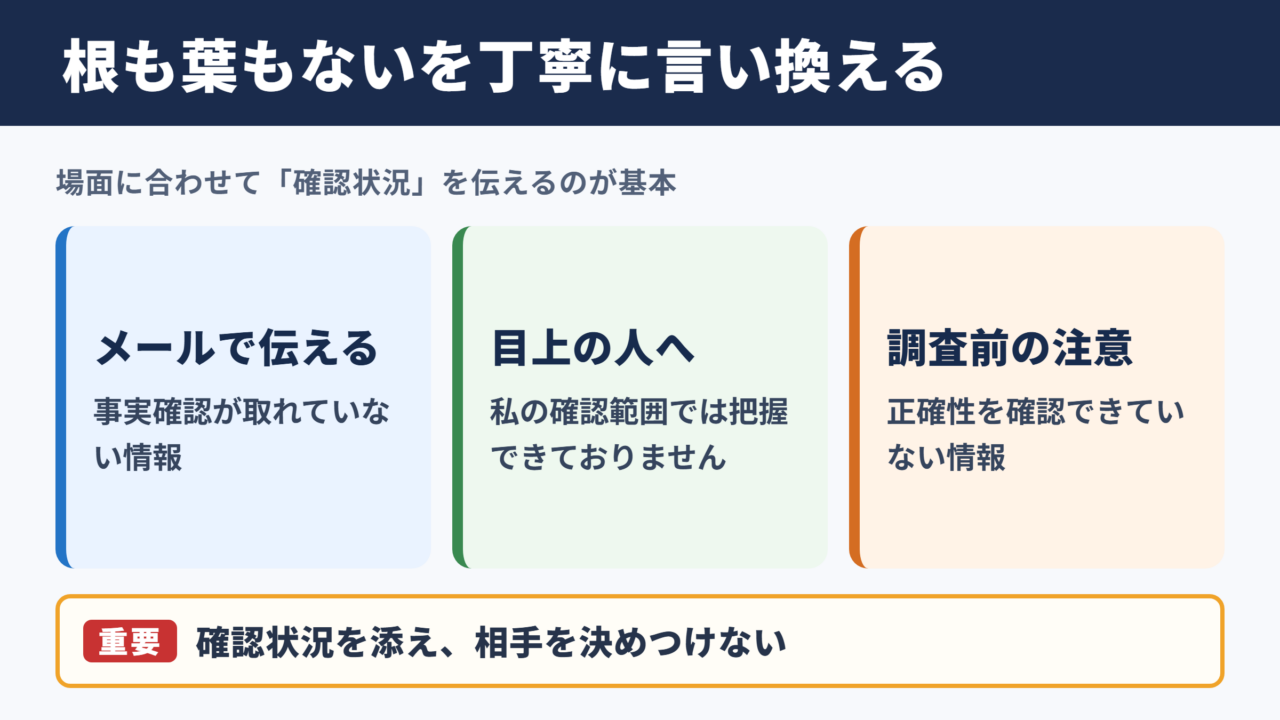 根も葉もないを丁寧に言い換える

場面に合わせて「確認状況」を伝えるのが基本

メールで伝える
事実確認が取れていない情報

目上の人へ
私の確認範囲では把握できておりません

調査前の注意
正確性を確認できていない情報

重要 確認状況を添え、相手を決めつけない